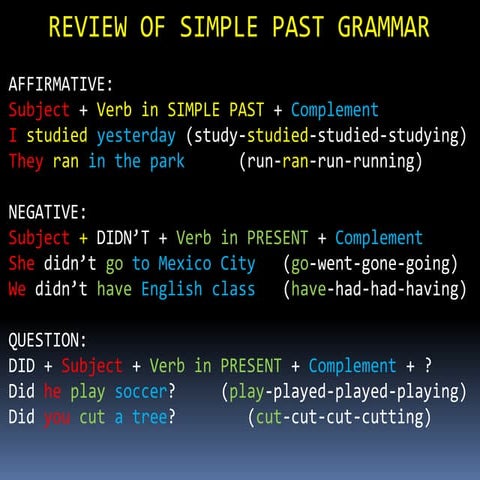 REVIEW OF SIMPLE PAST GRAMMAR

AFFIRMATIVE:
Subject + Verb in SIMPLE PAST + Complement
I studied yesterday (study-studied-studied-studying)
They ran in the park (run-ran-run-running)

NEGATIVE:
Subject + DIDN'T + Verb in PRESENT + Complement
She didn't go to Mexico City (go-went-gone-going)
We didn't have English class (have-had-had-having)

QUESTION:
DID + Subject + Verb in PRESENT + Complement + ?
Did he play soccer? (play-played-played-playing)
Did you cut a tree? (cut-cut-cut-cutting)